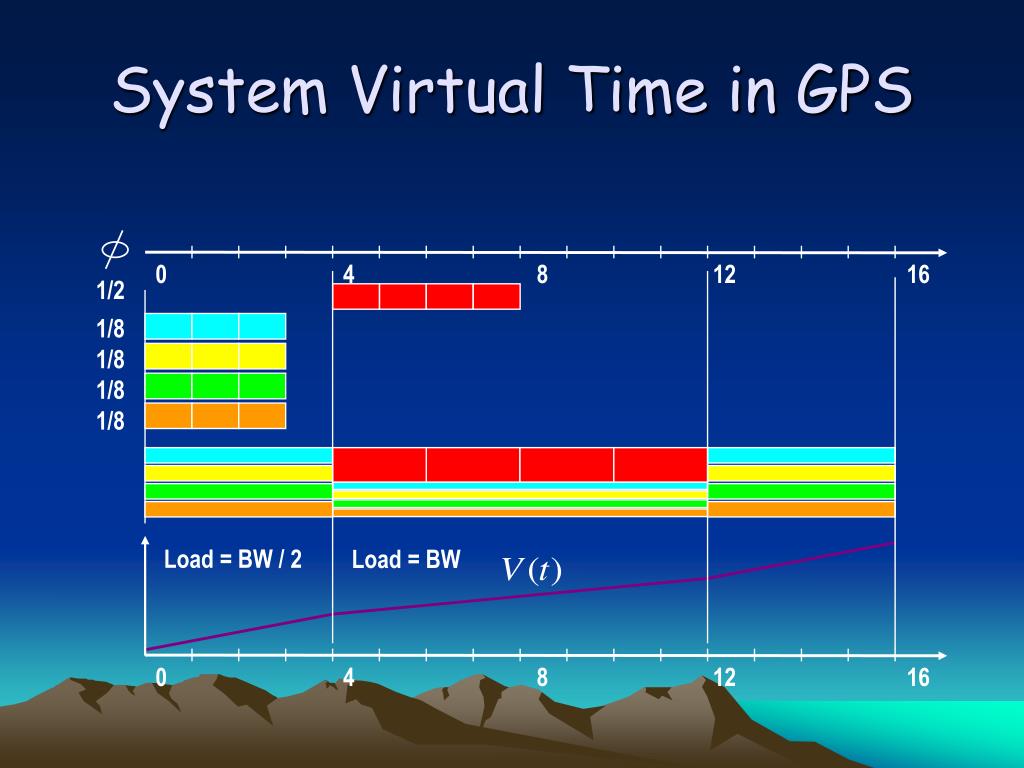 System Virtual Time in GPS

$\phi$

0
4
8
12
16

1/2
1/8
1/8
1/8
1/8

Load = BW / 2
Load = BW
$V(t)$

0
4
8
12
16